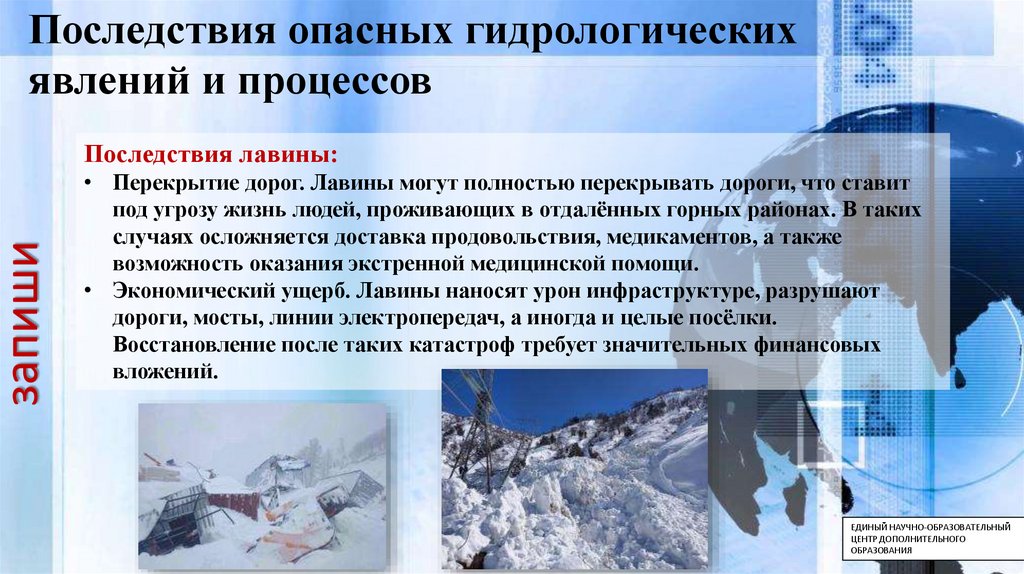 Последствия опасных гидрологических явлений и процессов

запиши

Последствия лавины:

• Перекрытие дорог. Лавины могут полностью перекрывать дороги, что ставит под угрозу жизнь людей, проживающих в отдалённых горных районах. В таких случаях осложняется доставка продовольствия, медикаментов, а также возможность оказания экстренной медицинской помощи.

• Экономический ущерб. Лавины наносят урон инфраструктуре, разрушают дороги, мосты, линии электропередач, а иногда и целые посёлки. Восстановление после таких катастроф требует значительных финансовых вложений.

ЕДИНЫЙ НАУЧНО-ОБРАЗОВАТЕЛЬНЫЙ ЦЕНТР ДОПОЛНИТЕЛЬНОГО ОБРАЗОВАНИЯ